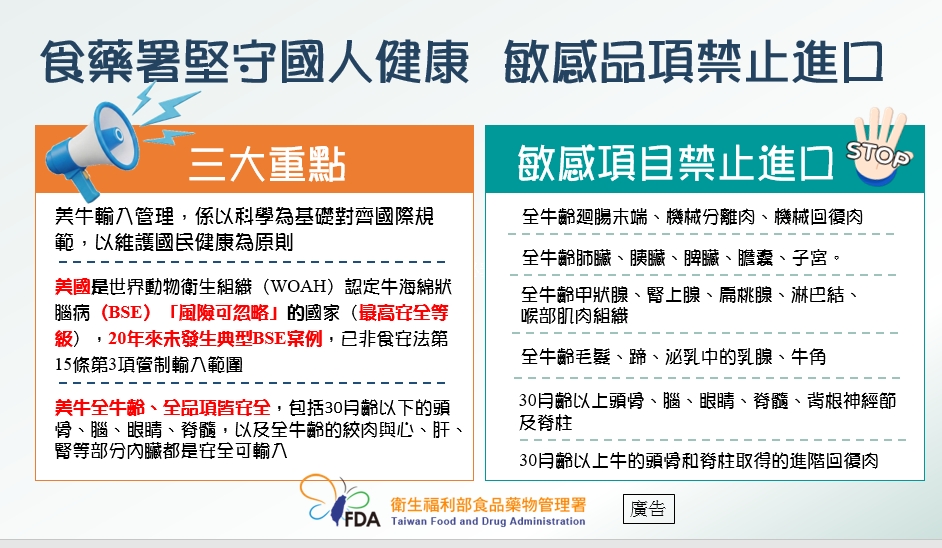 食藥署堅守國人健康 敏感品項禁止進口

三大重點

美牛輸入管理，係以科學為基礎對齊國際規範，以維護國民健康為原則

美國是世界動物衛生組織（WOAH）認定牛海綿狀腦病（BSE）「風險可忽略」的國家（最高安全等級），20年來未發生典型BSE案例，已非食安法第15條第3項管制輸入範圍

美牛全牛齡、全品項皆安全，包括30月齡以下的頭骨、腦、眼睛、脊髓，以及全牛齡的絞肉與心、肝、腎等部分內臟都是安全可輸入

敏感項目禁止進口

STOP

全牛齡迴腸末端、機械分離肉、機械回復肉

全牛齡肺臟、胰臟、脾臟、膽囊、子宮。

全牛齡甲狀腺、腎上腺、扁桃腺、淋巴結、喉部肌肉組織

全牛齡毛髮、蹄、泌乳中的乳腺、牛角

30月齡以上頭骨、腦、眼睛、脊髓、背根神經節及脊柱

30月齡以上牛的頭骨和脊柱取得的進階回復肉

FDA 衛生福利部食品藥物管理署 Taiwan Food and Drug Administration

廣告